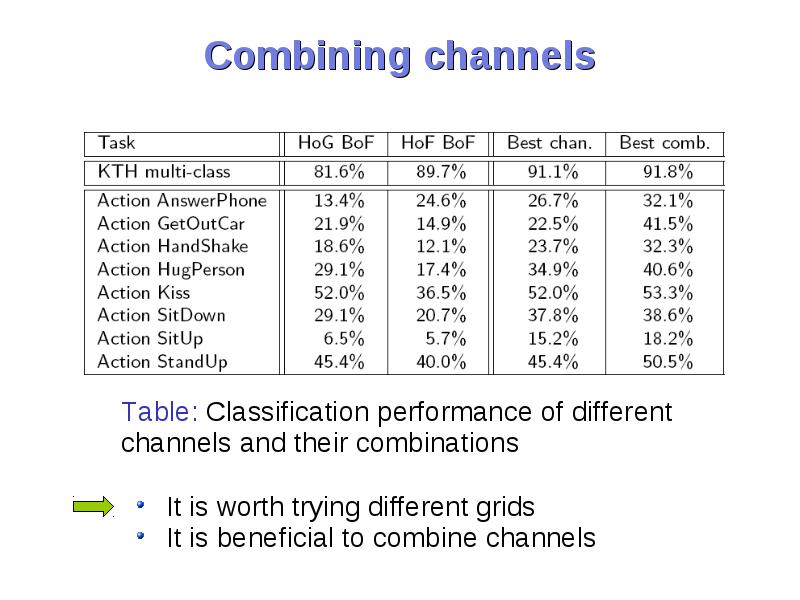 Combining channels

| Task | HoG BoF | HoF BoF | Best chan. | Best comb. |
|---|---|---|---|---|
| KTH multi-class | 81.6% | 89.7% | 91.1% | 91.8% |
| Action AnswerPhone | 13.4% | 24.6% | 26.7% | 32.1% |
| Action GetOutCar | 21.9% | 14.9% | 22.5% | 41.5% |
| Action HandShake | 18.6% | 12.1% | 23.7% | 32.3% |
| Action HugPerson | 29.1% | 17.4% | 34.9% | 40.6% |
| Action Kiss | 52.0% | 36.5% | 52.0% | 53.3% |
| Action SitDown | 29.1% | 20.7% | 37.8% | 38.6% |
| Action SitUp | 6.5% | 5.7% | 15.2% | 18.2% |
| Action StandUp | 45.4% | 40.0% | 45.4% | 50.5% |

Table: Classification performance of different channels and their combinations

- It is worth trying different grids
- It is beneficial to combine channels